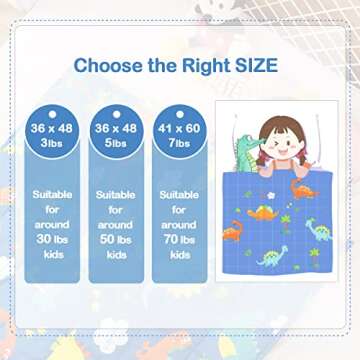 Choose the Right SIZE

36 x 48
3lbs

Suitable for around 30 lbs kids

36 x 48
5lbs

Suitable for around 50 lbs kids

41 x 60
7lbs

Suitable for around 70 lbs kids